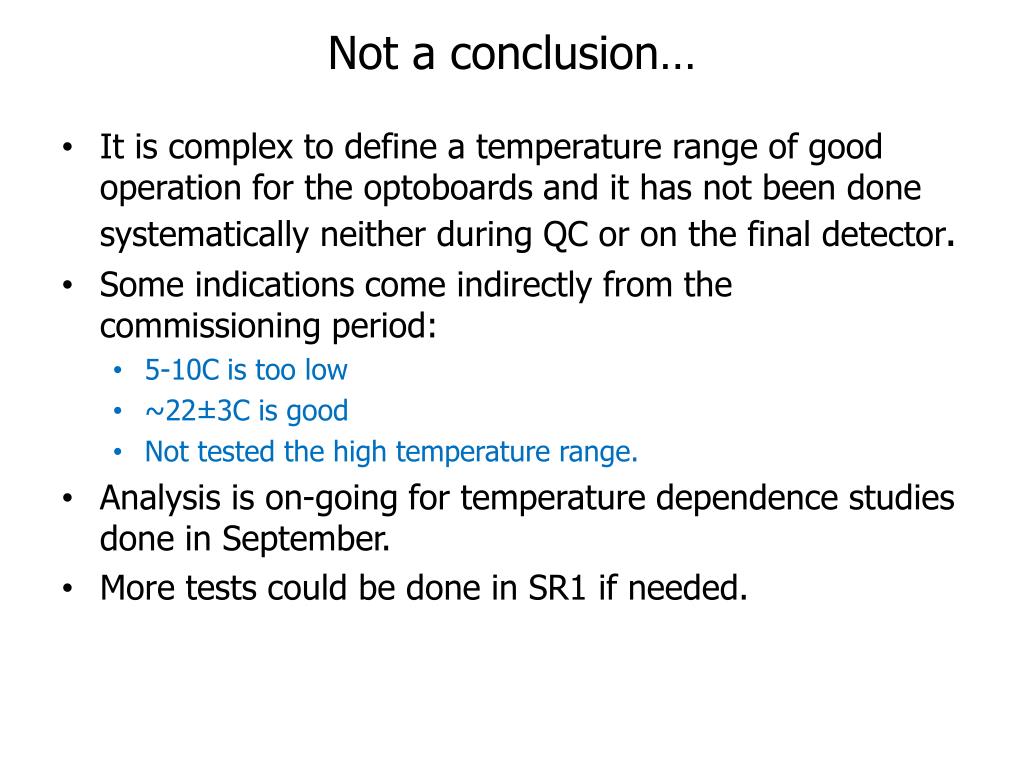 Not a conclusion…

• It is complex to define a temperature range of good operation for the optoboards and it has not been done systematically neither during QC or on the final detector.
• Some indications come indirectly from the commissioning period:
  • 5-10C is too low
  • ~22±3C is good
  • Not tested the high temperature range.
• Analysis is on-going for temperature dependence studies done in September.
• More tests could be done in SR1 if needed.